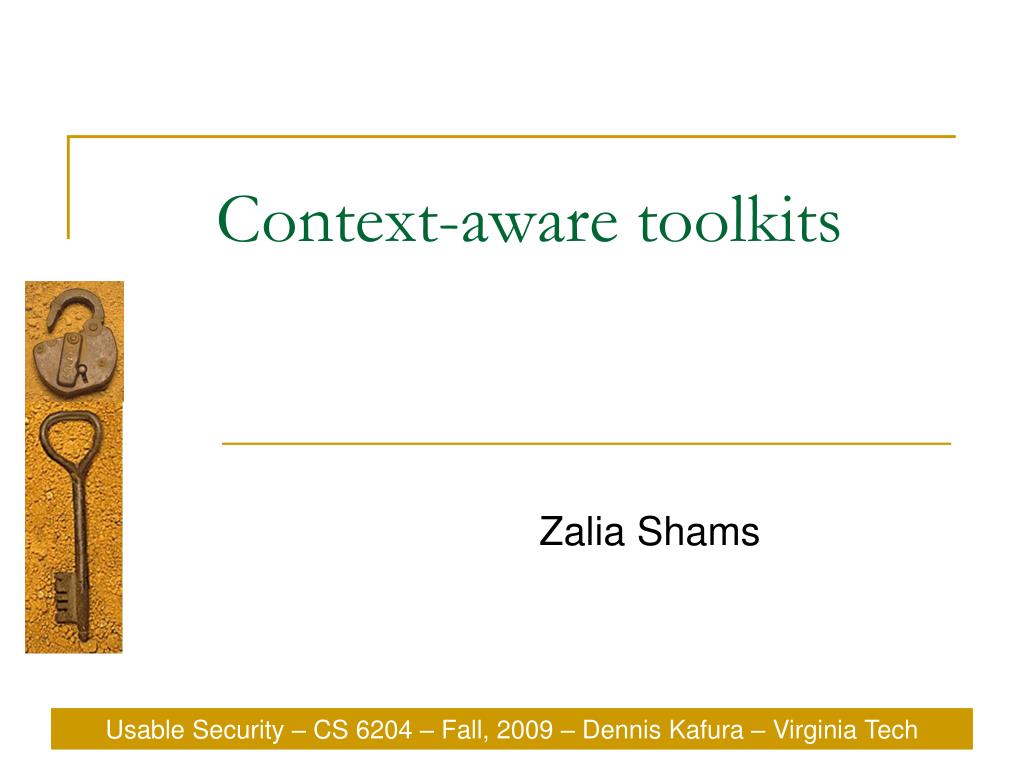 Context-aware toolkits

Zalia Shams

Usable Security – CS 6204 – Fall, 2009 – Dennis Kafura – Virginia Tech